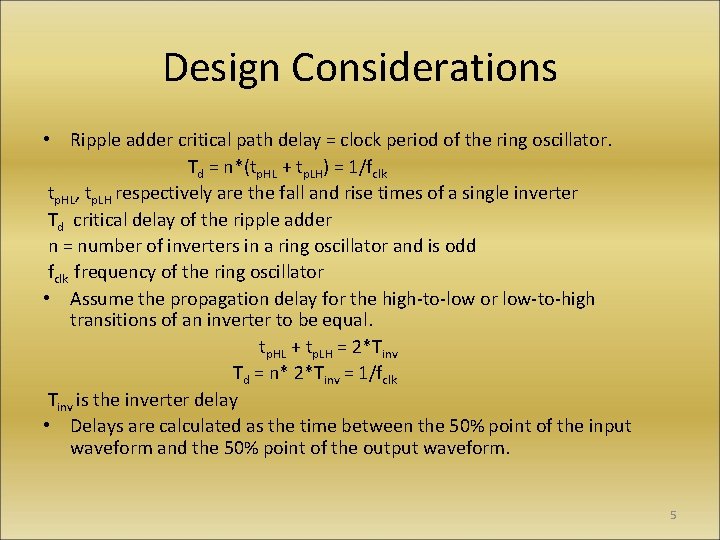 Design Considerations

• Ripple adder critical path delay = clock period of the ring oscillator.

$T_d = n*(t_{pHL} + t_{pLH}) = 1/f_{clk}$

$t_{pHL}$, $t_{pLH}$ respectively are the fall and rise times of a single inverter

$T_d$ critical delay of the ripple adder

n = number of inverters in a ring oscillator and is odd

$f_{clk}$ frequency of the ring oscillator

• Assume the propagation delay for the high-to-low or low-to-high transitions of an inverter to be equal.

$t_{pHL} + t_{pLH} = 2*T_{inv}$

$T_d = n* 2*T_{inv} = 1/f_{clk}$

$T_{inv}$ is the inverter delay

• Delays are calculated as the time between the 50% point of the input waveform and the 50% point of the output waveform.

5